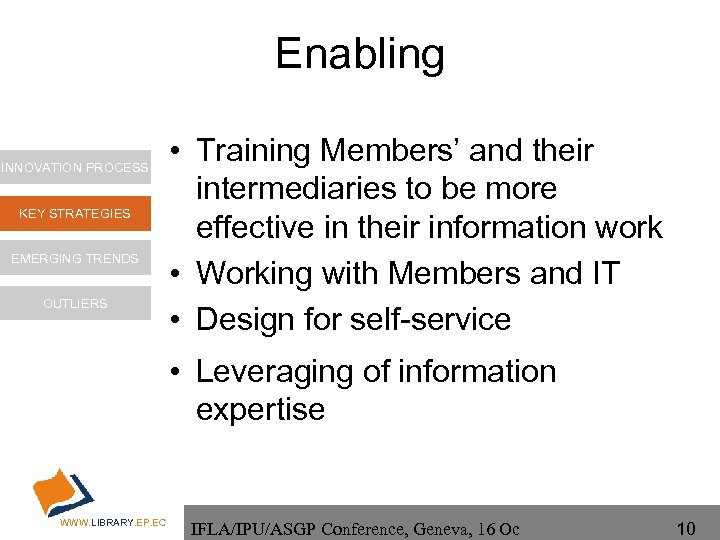 Enabling

INNOVATION PROCESS

KEY STRATEGIES

EMERGING TRENDS

OUTLIERS

• Training Members' and their intermediaries to be more effective in their information work
• Working with Members and IT
• Design for self-service
• Leveraging of information expertise

WWW.LIBRARY.EP.EC

IFLA/IPU/ASGP Conference, Geneva, 16 Oc

10